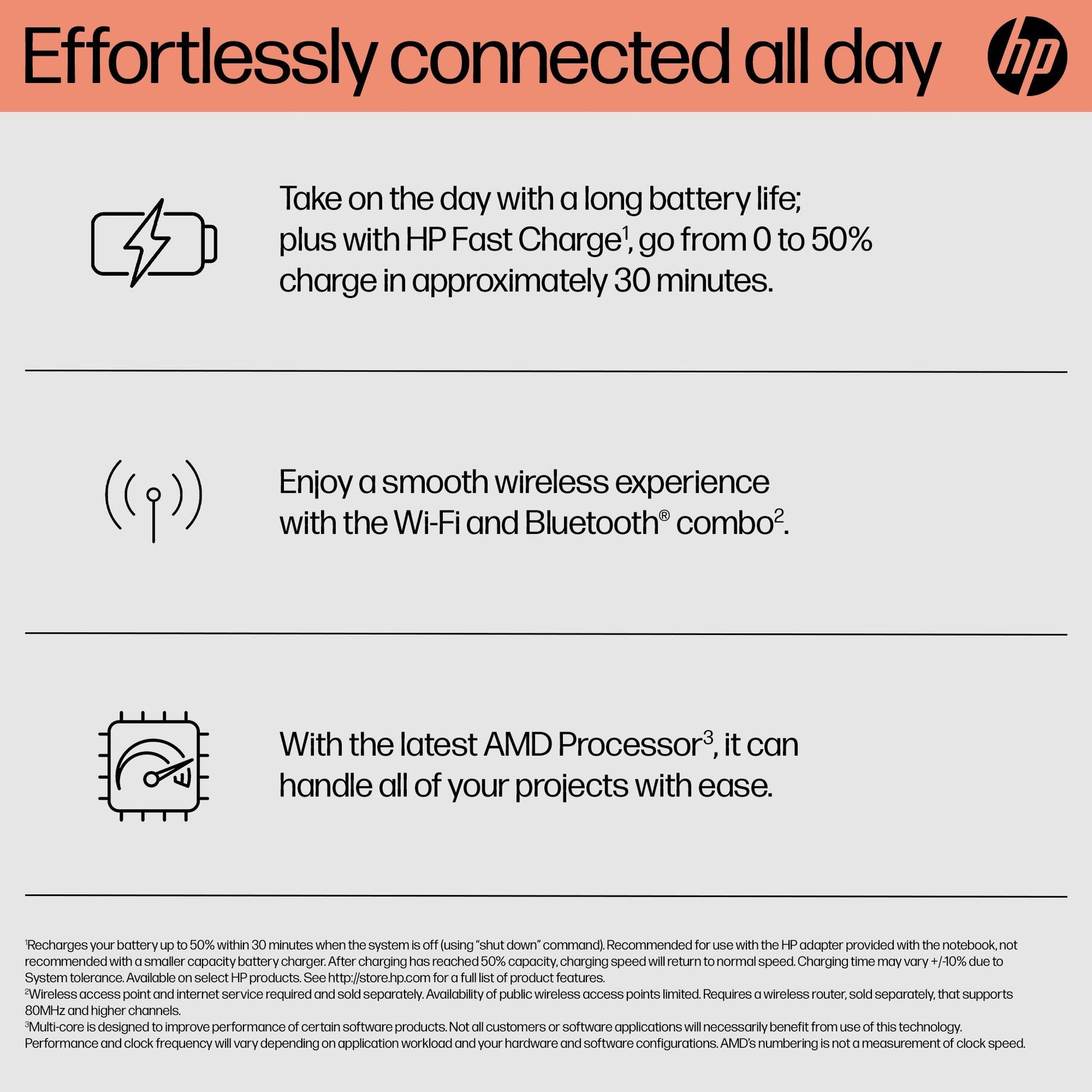 Effortlessly connected all day

hp

Take on the day with a long battery life; plus with HP Fast Charge$^1$, go from 0 to 50% charge in approximately 30 minutes.

Enjoy a smooth wireless experience with the Wi-Fi and Bluetooth® combo$^2$.

With the latest AMD Processor$^3$, it can handle all of your projects with ease.

$^1$Recharges your battery up to 50% within 30 minutes when the system is off (using "shut down" command). Recommended for use with the HP adapter provided with the notebook, not recommended with a smaller capacity battery charger. After charging has reached 50% capacity, charging speed will return to normal speed. Charging time may vary +/-10% due to System tolerance. Available on select HP products. See http://store.hp.com for a full list of product features.
$^2$Wireless access point and internet service required and sold separately. Availability of public wireless access points limited. Requires a wireless router, sold separately, that supports 80MHz and higher channels.
$^3$Multi-core is designed to improve performance of certain software products. Not all customers or software applications will necessarily benefit from use of this technology. Performance and clock frequency will vary depending on application workload and your hardware and software configurations. AMD's numbering is not a measurement of clock speed.